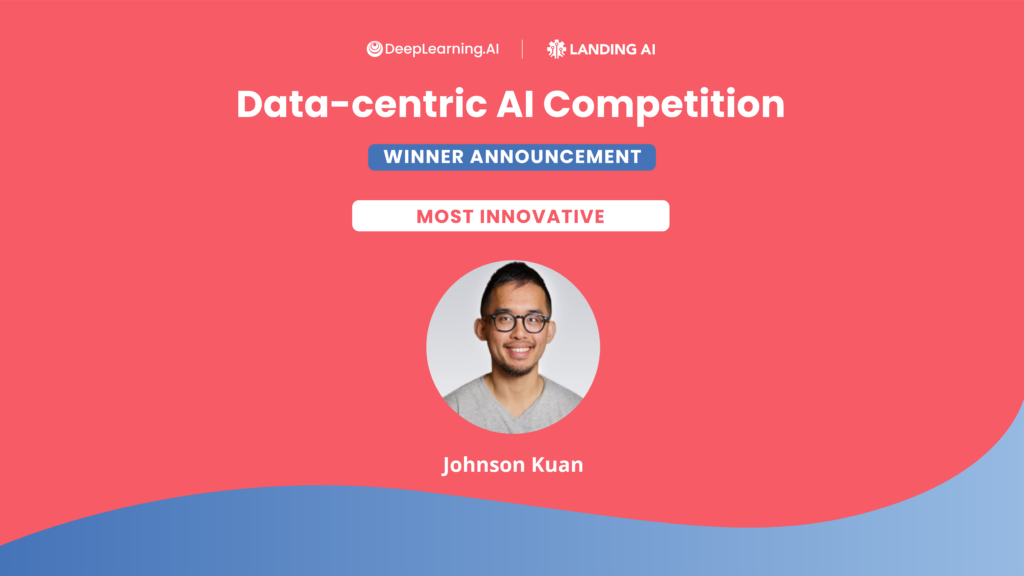 DeepLearning.AI | LANDING AI

Data-centric AI Competition

WINNER ANNOUNCEMENT

MOST INNOVATIVE

Johnson Kuan